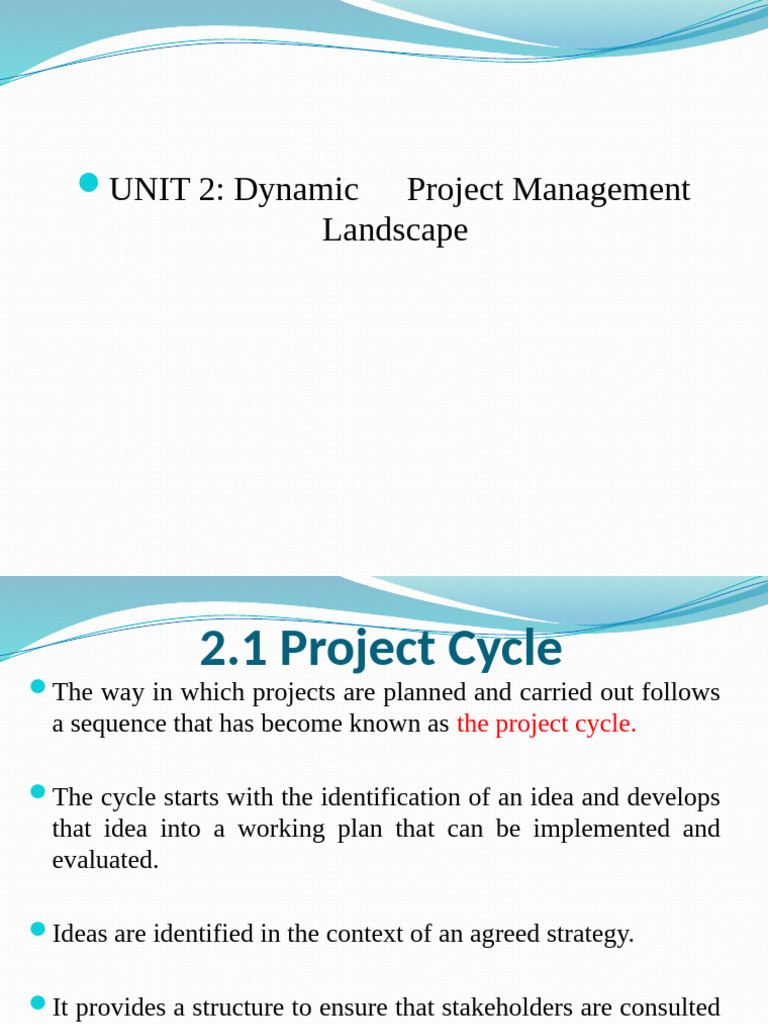 UNIT 2: Dynamic Project Management Landscape

2.1 Project Cycle

The way in which projects are planned and carried out follows a sequence that has become known as the project cycle.

The cycle starts with the identification of an idea and develops that idea into a working plan that can be implemented and evaluated.

Ideas are identified in the context of an agreed strategy.

It provides a structure to ensure that stakeholders are consulted